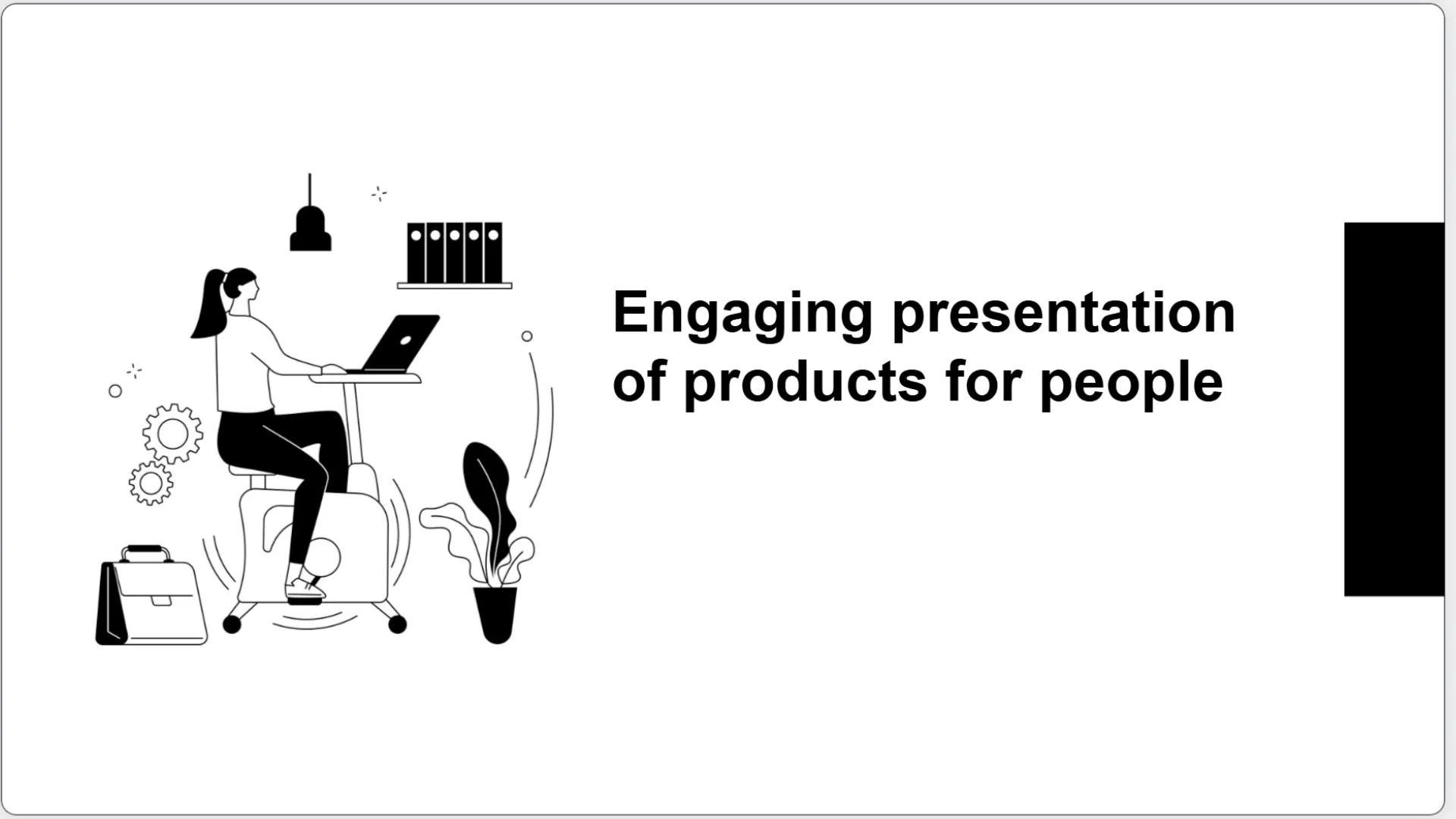 Engaging presentation of products for people